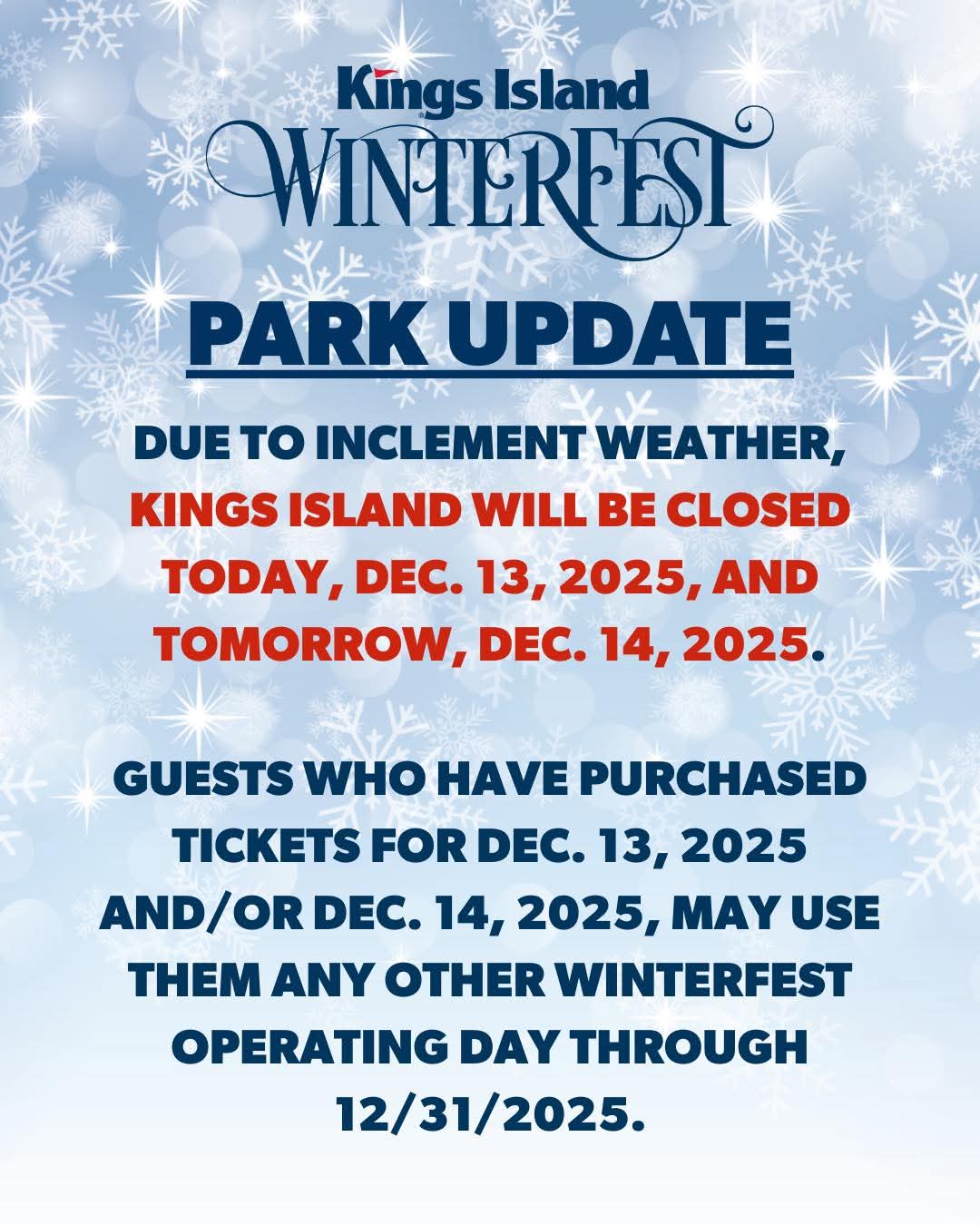 Kings Island
WINTERFEST

PARK UPDATE

DUE TO INCLEMENT WEATHER, KINGS ISLAND WILL BE CLOSED TODAY, DEC. 13, 2025, AND TOMORROW, DEC. 14, 2025.

GUESTS WHO HAVE PURCHASED TICKETS FOR DEC. 13, 2025 AND/OR DEC. 14, 2025, MAY USE THEM ANY OTHER WINTERFEST OPERATING DAY THROUGH 12/31/2025.